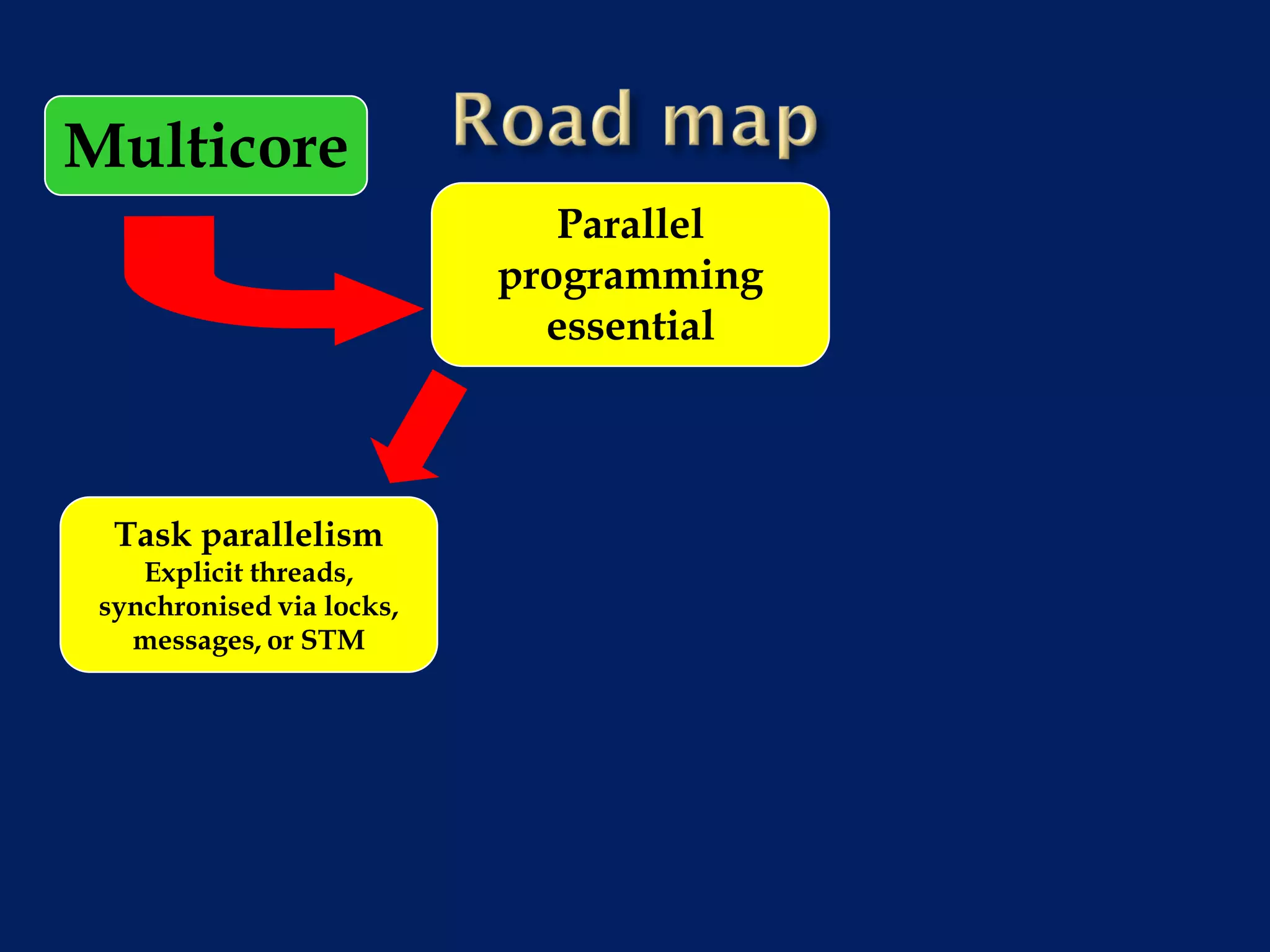 Road map

Multicore

Parallel programming essential

Task parallelism
Explicit threads, synchronised via locks, messages, or STM